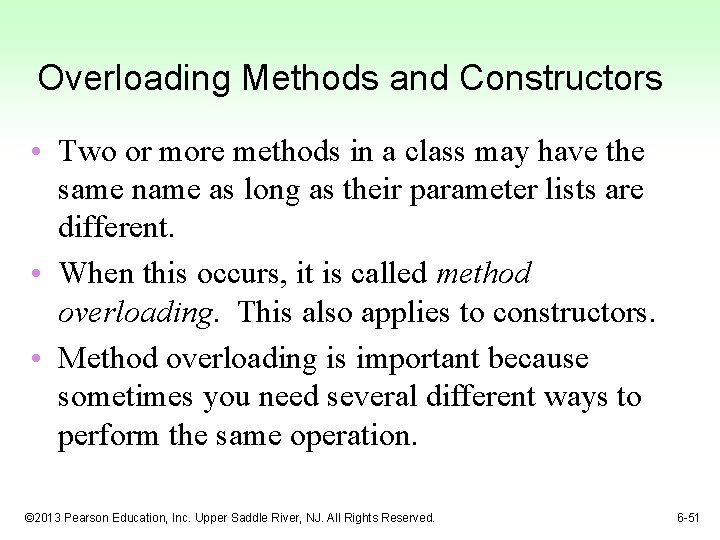 Overloading Methods and Constructors

• Two or more methods in a class may have the same name as long as their parameter lists are different.

• When this occurs, it is called method overloading. This also applies to constructors.

• Method overloading is important because sometimes you need several different ways to perform the same operation.

©2013 Pearson Education, Inc. Upper Saddle River, NJ. All Rights Reserved.

6-51